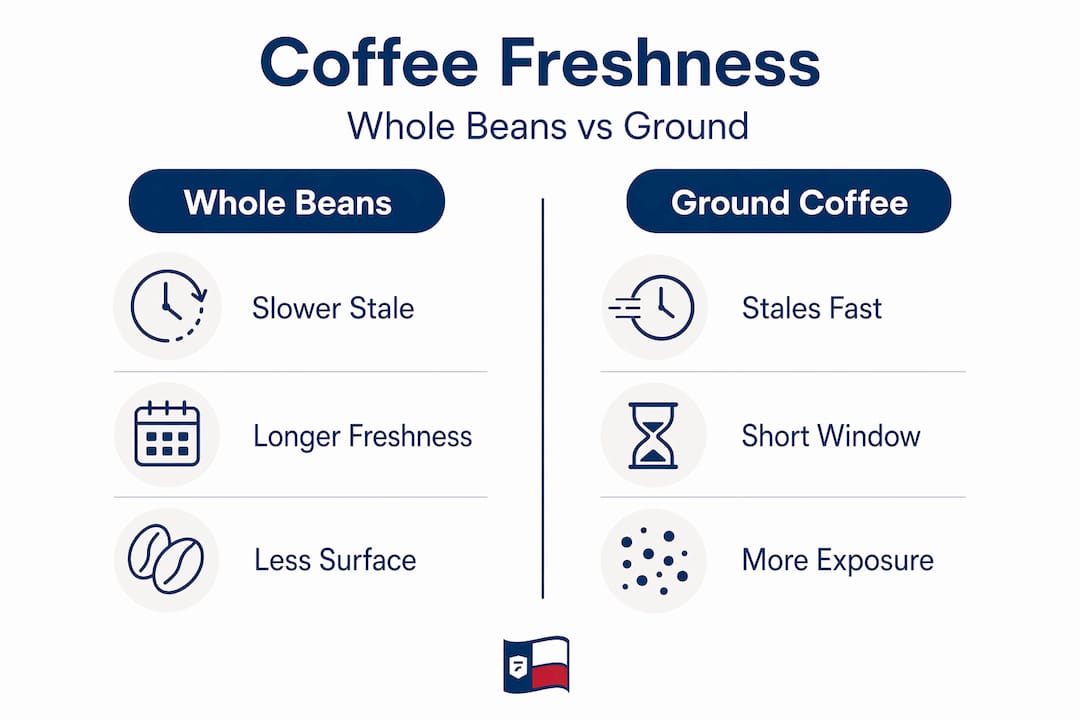 Coffee Freshness

Whole Beans vs Ground

Whole Beans

Slower Stale

Longer Freshness

Less Surface

Ground Coffee

Stales Fast

Short Window

More Exposure